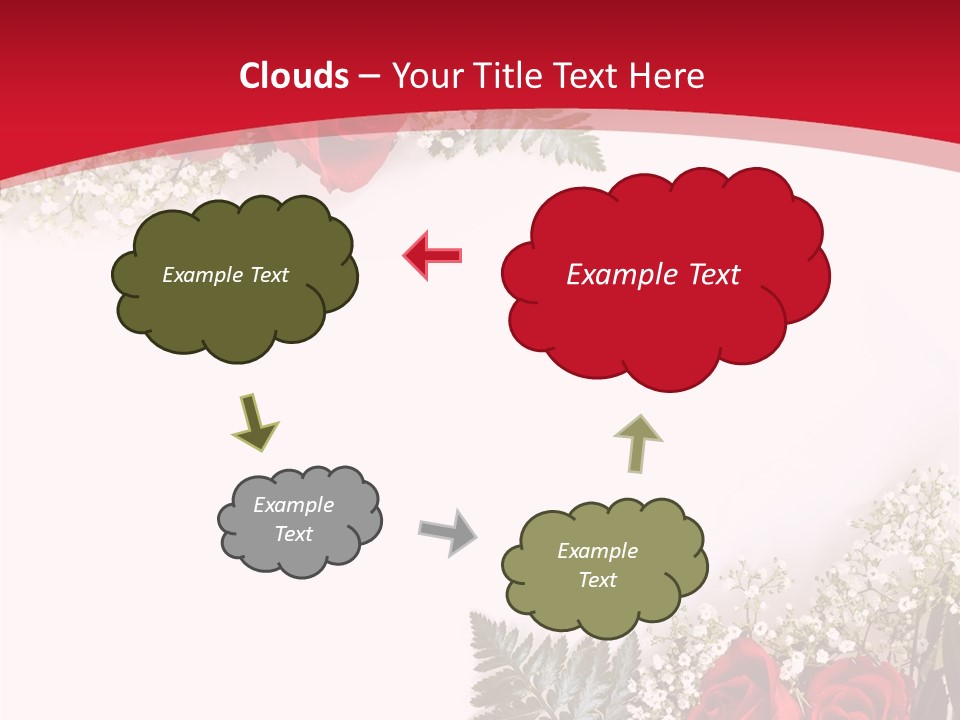 Clouds – Your Title Text Here

Example Text

Example Text

Example Text

Example Text